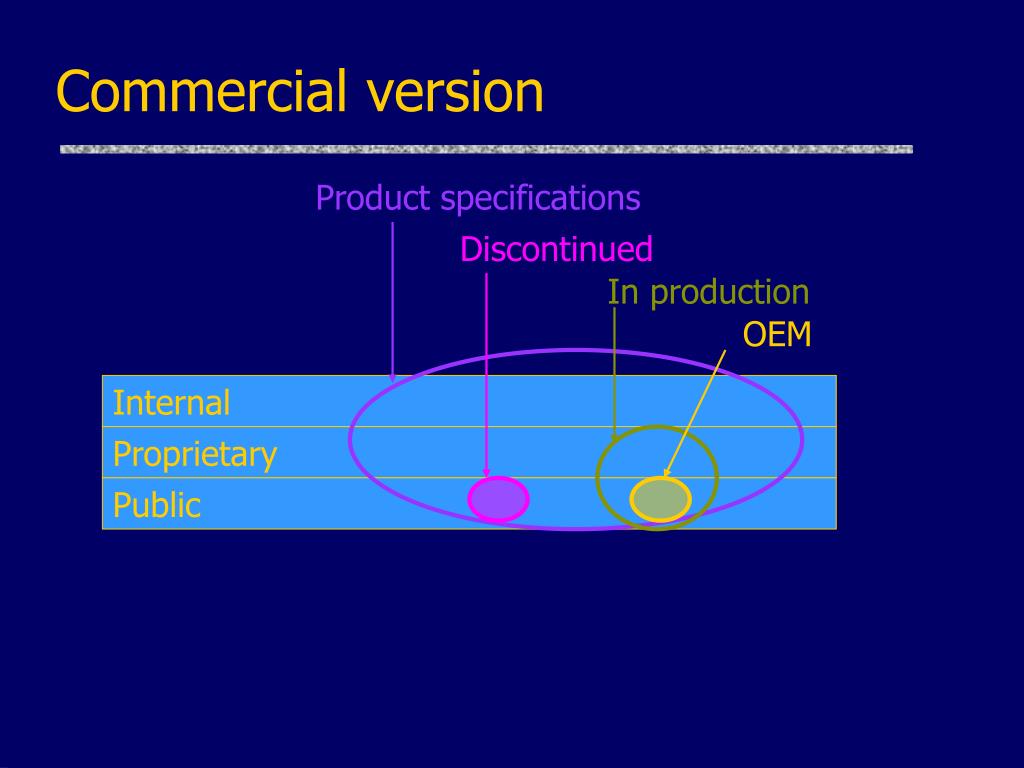 Commercial version

Product specifications

Discontinued

In production

OEM

Internal

Proprietary

Public